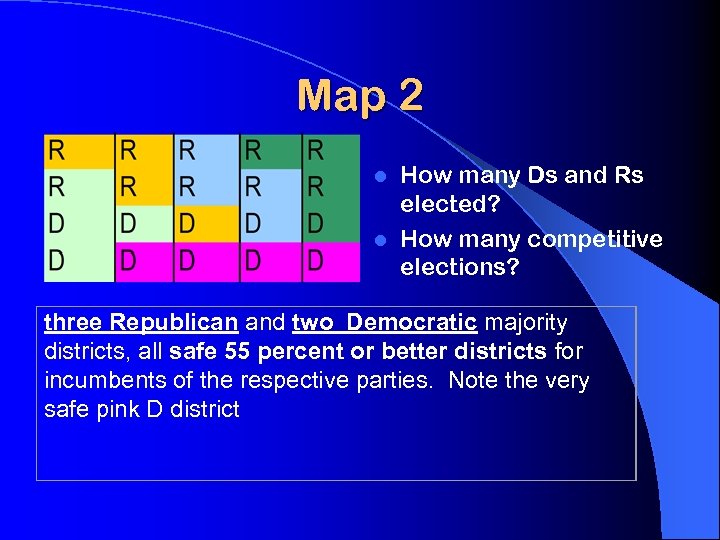 Map 2

| R | R | R | R | R |
|---|---|---|---|---|
| R | R | R | R | R |
| D | D | D | D | D |
| D | D | D | D | D |

How many Ds and Rs elected?

How many competitive elections?

three Republican and two Democratic majority districts, all safe 55 percent or better districts for incumbents of the respective parties. Note the very safe pink D district